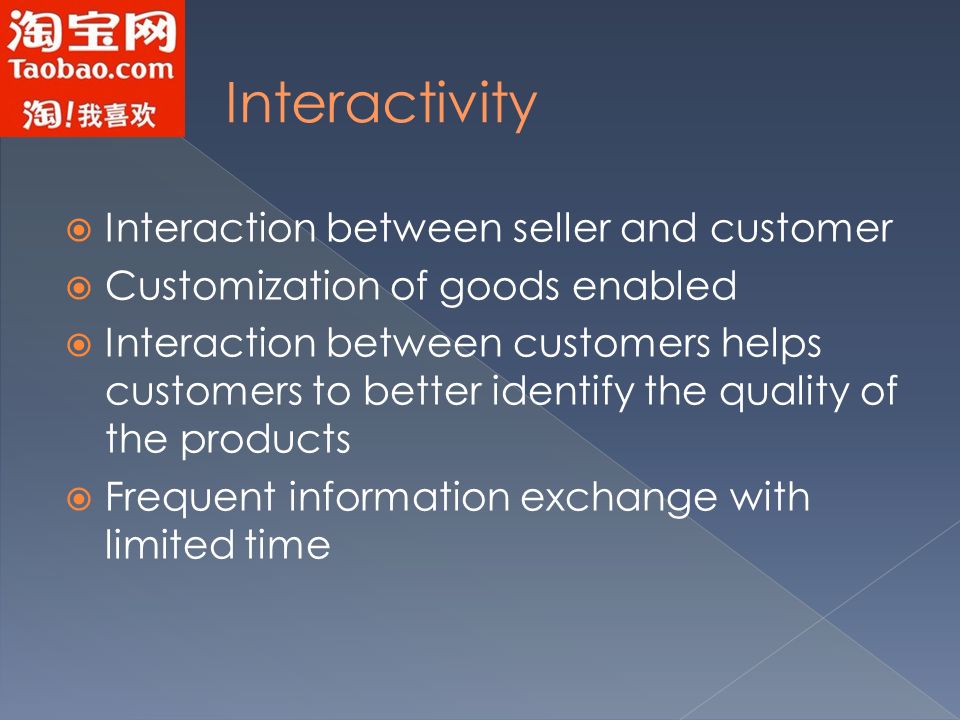 淘宝网
Taobao.com
淘!我喜欢

Interactivity

Interaction between seller and customer
Customization of goods enabled
Interaction between customers helps customers to better identify the quality of the products
Frequent information exchange with limited time